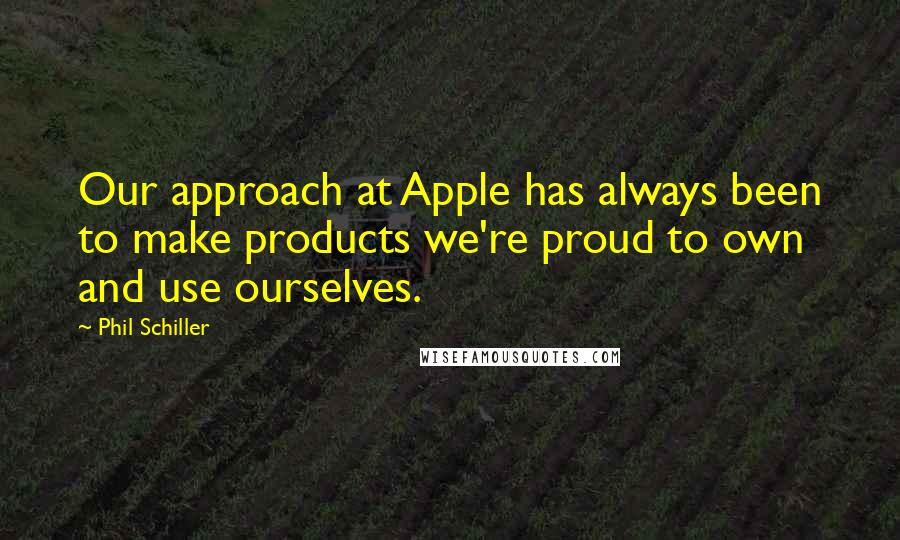 Our approach at Apple has always been to make products we're proud to own and use ourselves.

~ Phil Schiller

WISEFAMOUSQUOTES.COM